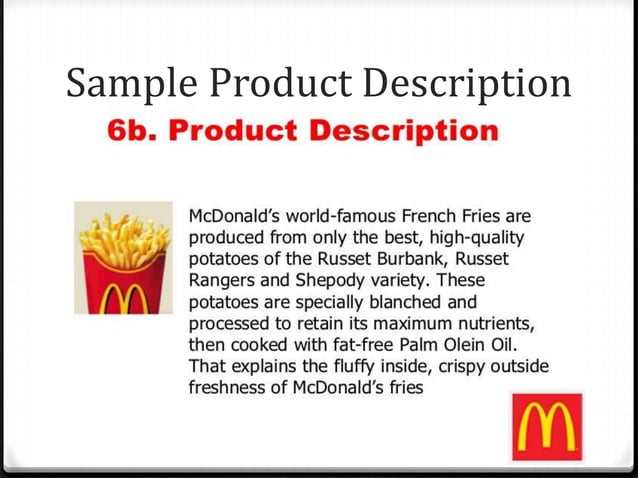 Sample Product Description

6b. Product Description

McDonald's world-famous French Fries are produced from only the best, high-quality potatoes of the Russet Burbank, Russet Rangers and Shepody variety. These potatoes are specially blanched and processed to retain its maximum nutrients, then cooked with fat-free Palm Olein Oil. That explains the fluffy inside, crispy outside freshness of McDonald's fries